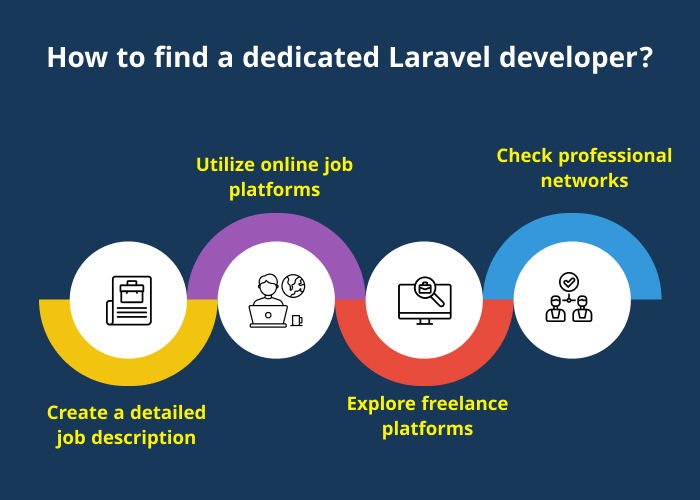 How to find a dedicated Laravel developer?

Create a detailed job description

Utilize online job platforms

Explore freelance platforms

Check professional networks